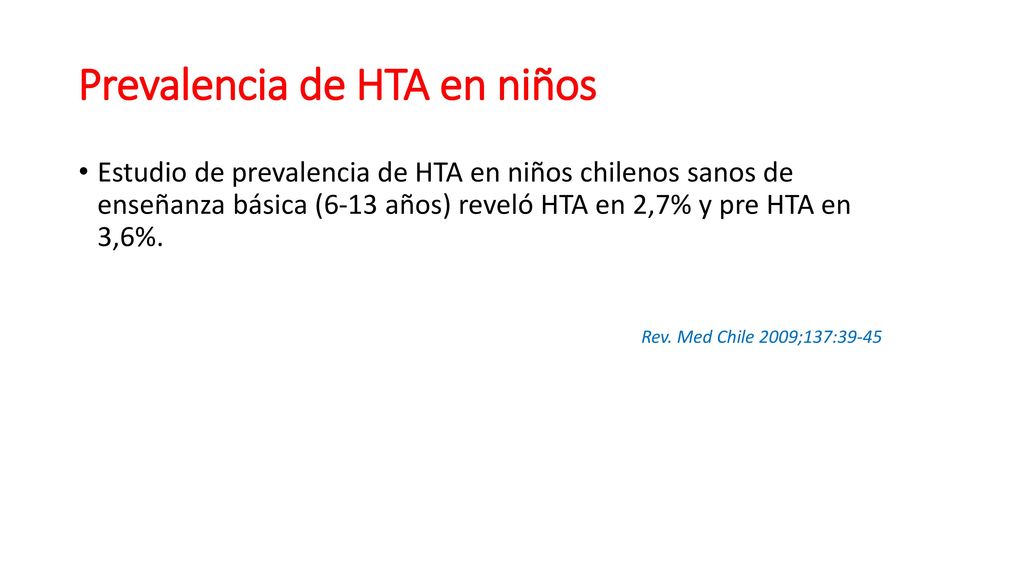 Prevalencia de HTA en niños

• Estudio de prevalencia de HTA en niños chilenos sanos de enseñanza básica (6-13 años) reveló HTA en 2,7% y pre HTA en 3,6%.

Rev. Med Chile 2009;137:39-45